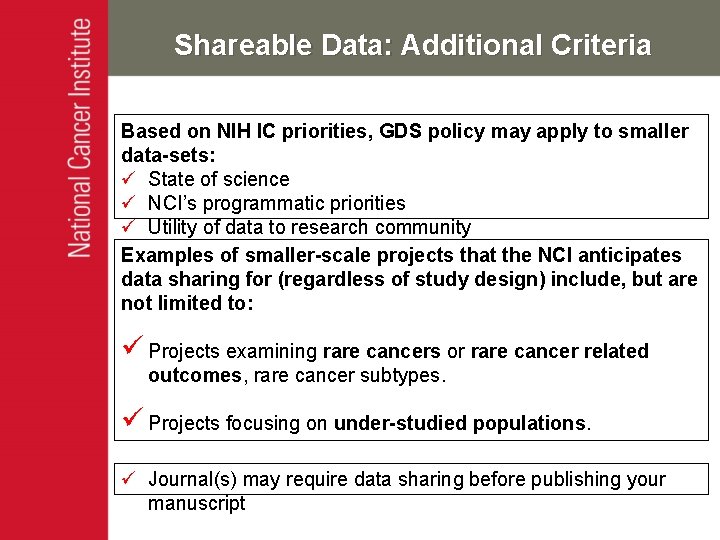 National Cancer Institute

Shareable Data: Additional Criteria

Based on NIH IC priorities, GDS policy may apply to smaller data-sets:
✓ State of science
✓ NCI's programmatic priorities
✓ Utility of data to research community

Examples of smaller-scale projects that the NCI anticipates data sharing for (regardless of study design) include, but are not limited to:

✓ Projects examining rare cancers or rare cancer related outcomes, rare cancer subtypes.

✓ Projects focusing on under-studied populations.

✓ Journal(s) may require data sharing before publishing your manuscript